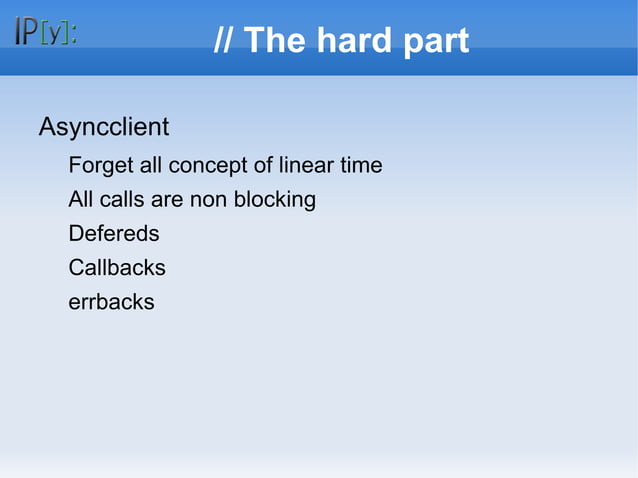 IP[y]:

// The hard part

Asyncclient

Forget all concept of linear time

All calls are non blocking

Defereds

Callbacks

errbacks